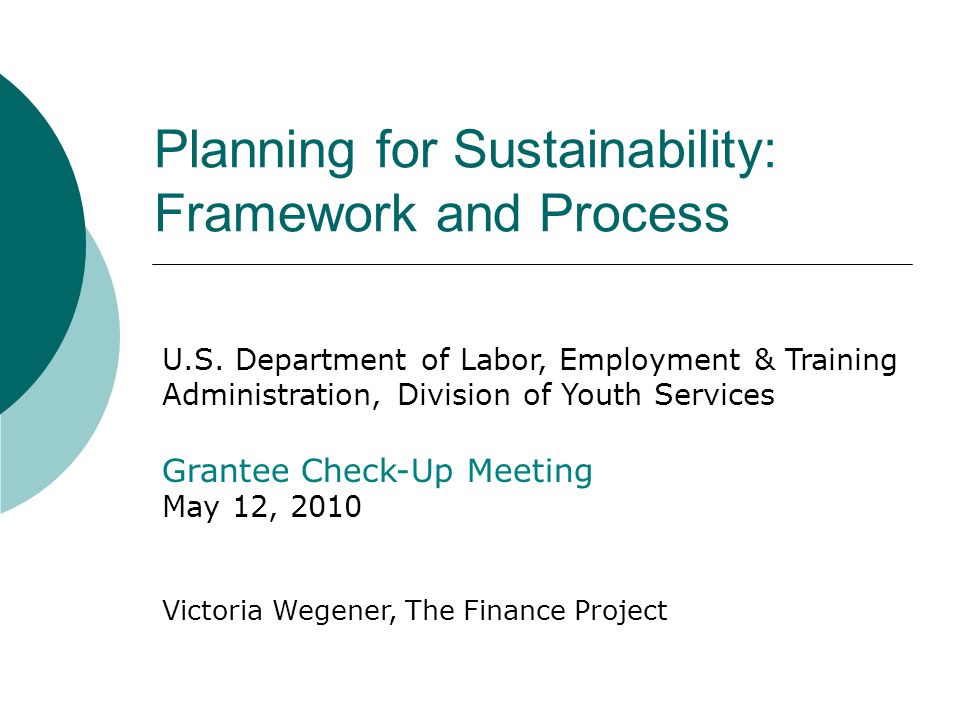 Planning for Sustainability: Framework and Process

U.S. Department of Labor, Employment & Training Administration, Division of Youth Services

Grantee Check-Up Meeting
May 12, 2010

Victoria Wegener, The Finance Project